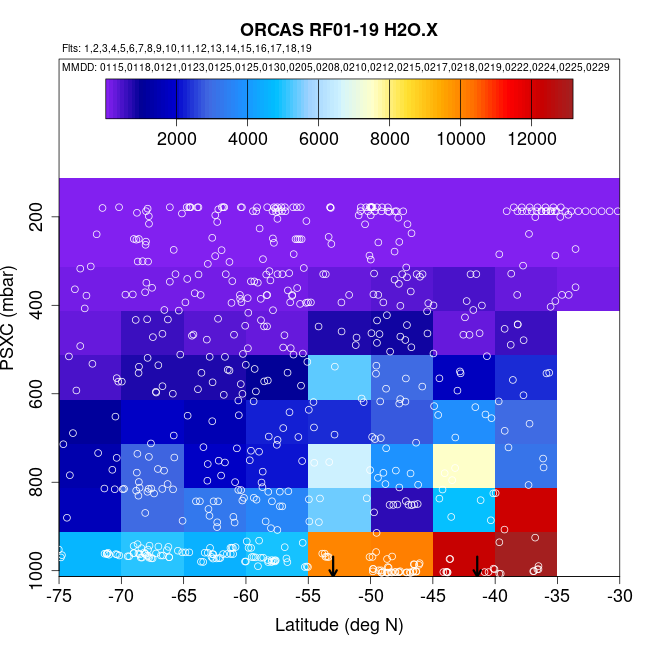 ORCAS RF01-19 H2O.X

Flts: 1,2,3,4,5,6,7,8,9,10,11,12,13,14,15,16,17,18,19

MMDD: 0115,0118,0121,0123,0125,0125,0130,0205,0208,0210,0212,0215,0217,0218,0219,0222,0224,0225,0229

2000 4000 6000 8000 10000 12000

PSXC (mbar)

200
400
600
800
1000

-75 -70 -65 -60 -55 -50 -45 -40 -35 -30

Latitude (deg N)